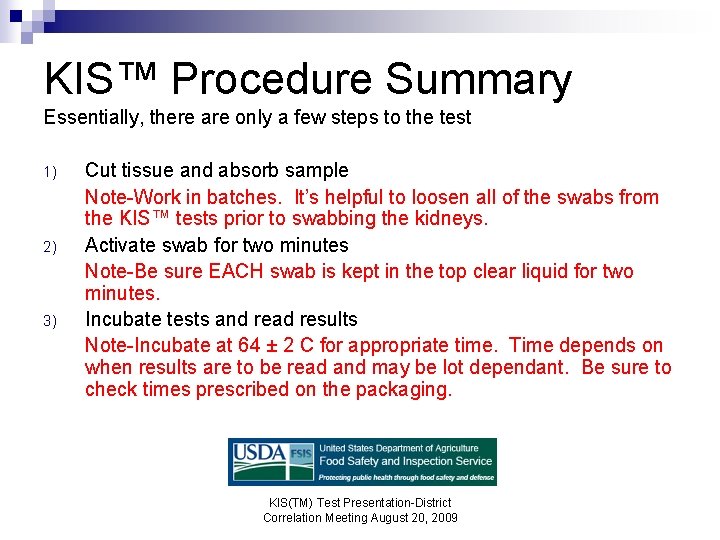 KIS™ Procedure Summary
Essentially, there are only a few steps to the test

1) Cut tissue and absorb sample
Note-Work in batches. It's helpful to loosen all of the swabs from the KIS™ tests prior to swabbing the kidneys.

2) Activate swab for two minutes
Note-Be sure EACH swab is kept in the top clear liquid for two minutes.

3) Incubate tests and read results
Note-Incubate at 64 ± 2 C for appropriate time. Time depends on when results are to be read and may be lot dependant. Be sure to check times prescribed on the packaging.

USDA FSIS United States Department of Agriculture Food Safety and Inspection Service
Protecting public health through food safety and defense

KIS(TM) Test Presentation-District Correlation Meeting August 20, 2009